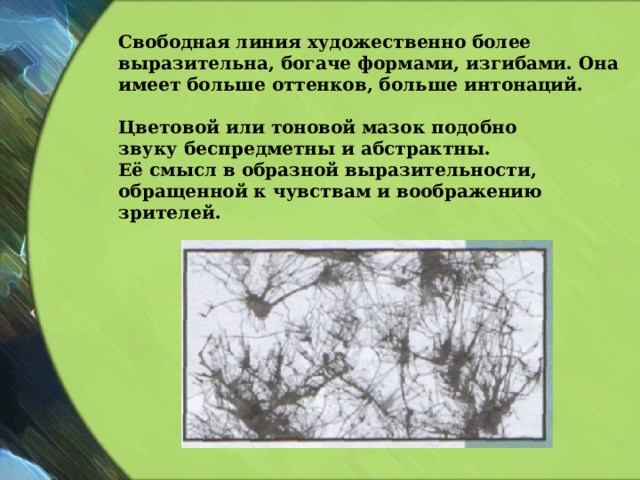 Свободная линия художественно более выразительна, богаче формами, изгибами. Она имеет больше оттенков, больше интонаций.

Цветовой или тоновой мазок подобно звуку беспредметны и абстрактны.
Её смысл в образной выразительности, обращенной к чувствам и воображению зрителей.